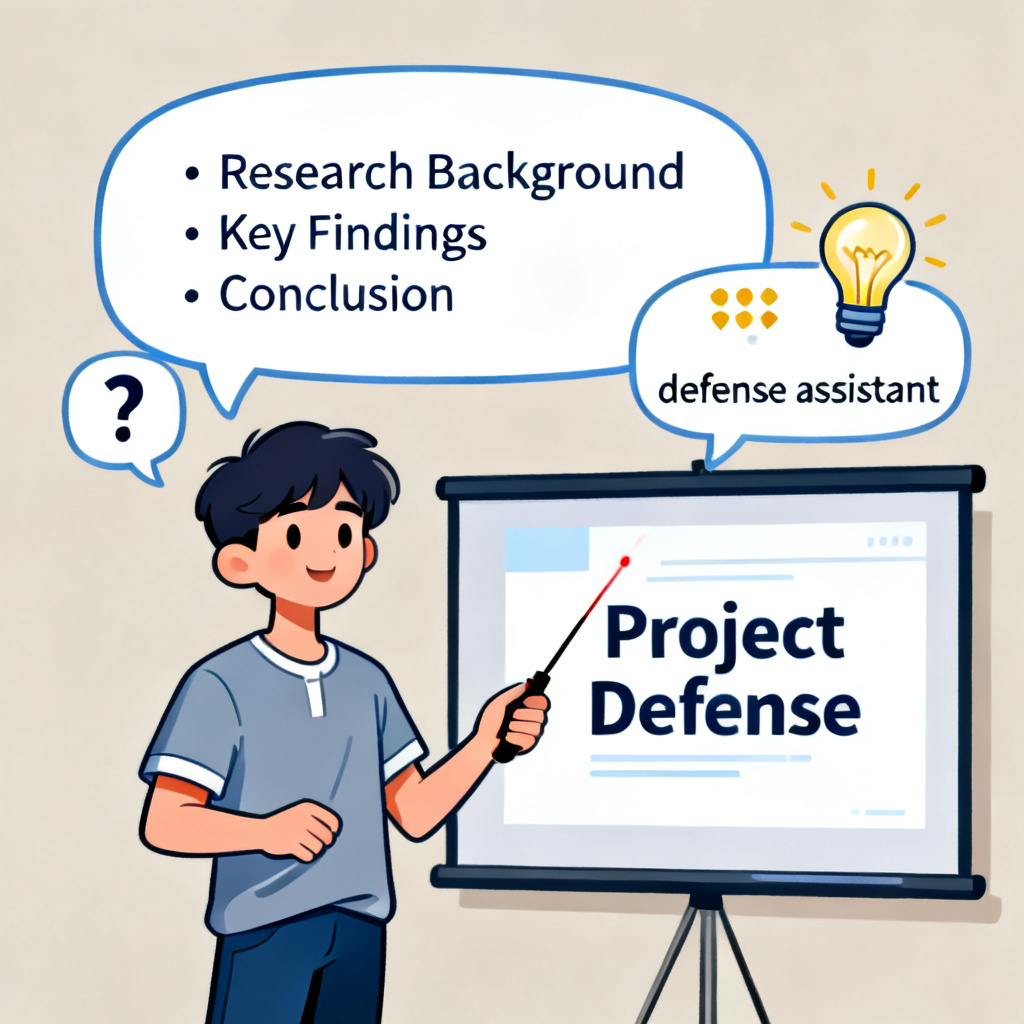 • Research Background
• Key Findings
• Conclusion

?

defense assistant

Project Defense